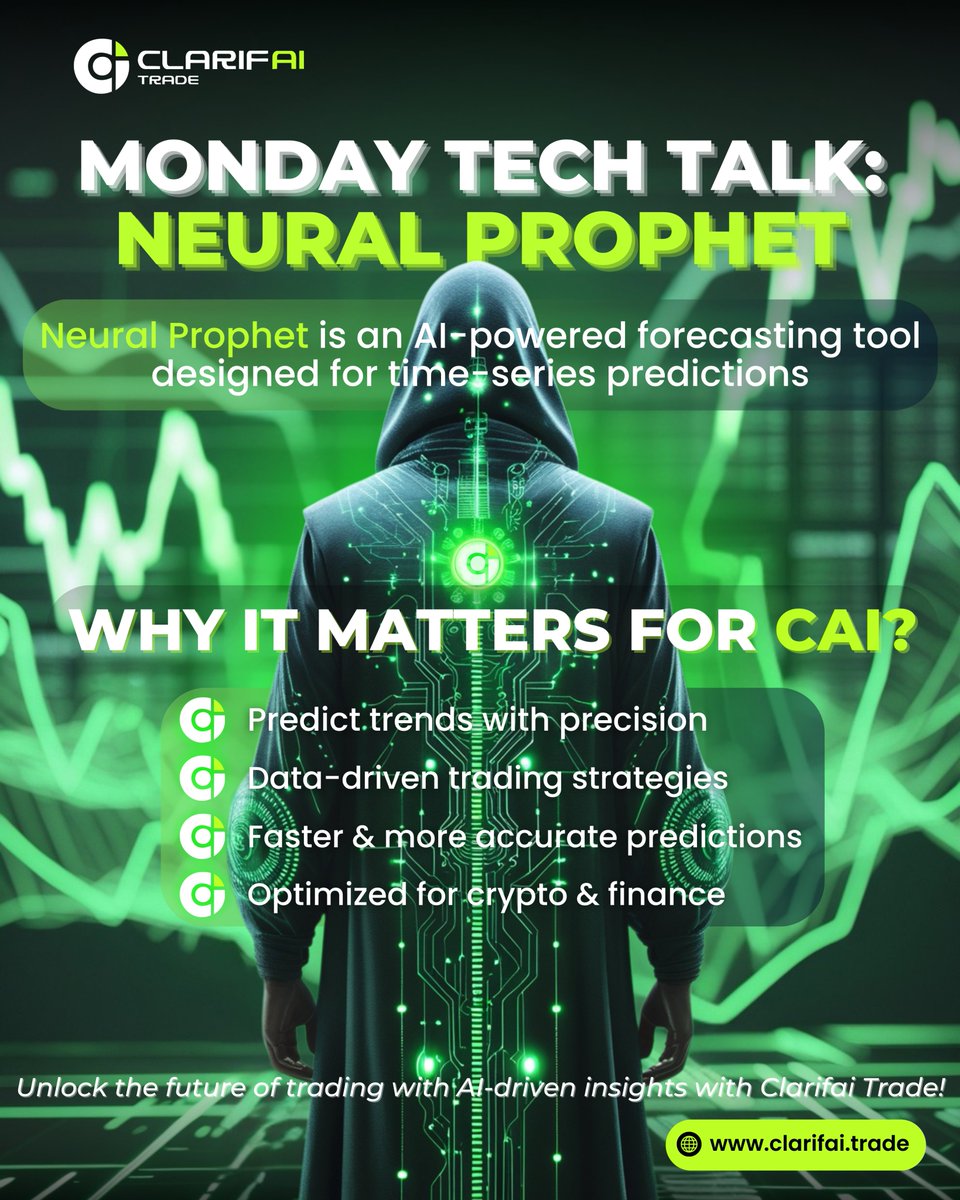 CLARIFAI TRADE

MONDAY TECH TALK: NEURAL PROPHET

Neural Prophet is an AI-powered forecasting tool designed for time-series predictions

WHY IT MATTERS FOR CAI?

Predict trends with precision
Data-driven trading strategies
Faster & more accurate predictions
Optimized for crypto & finance

Unlock the future of trading with AI-driven insights with Clarifai Trade!

www.clarifai.trade